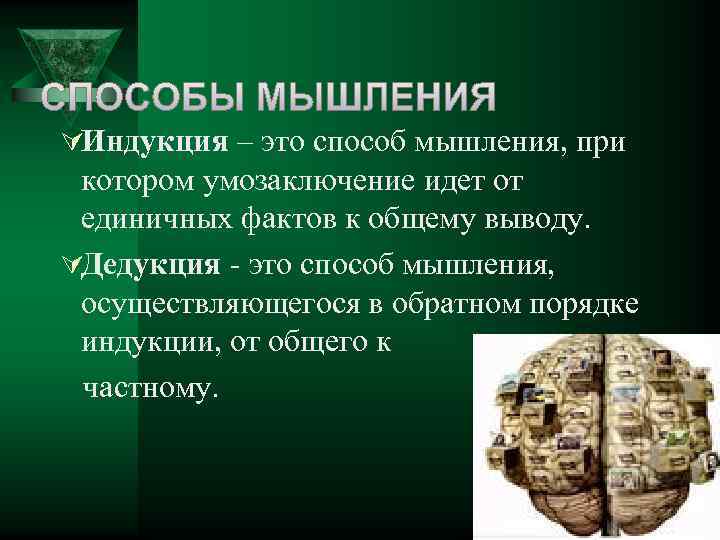 СПОСОБЫ МЫШЛЕНИЯ

Индукция – это способ мышления, при котором умозаключение идет от единичных фактов к общему выводу.

Дедукция - это способ мышления, осуществляющегося в обратном порядке индукции, от общего к частному.